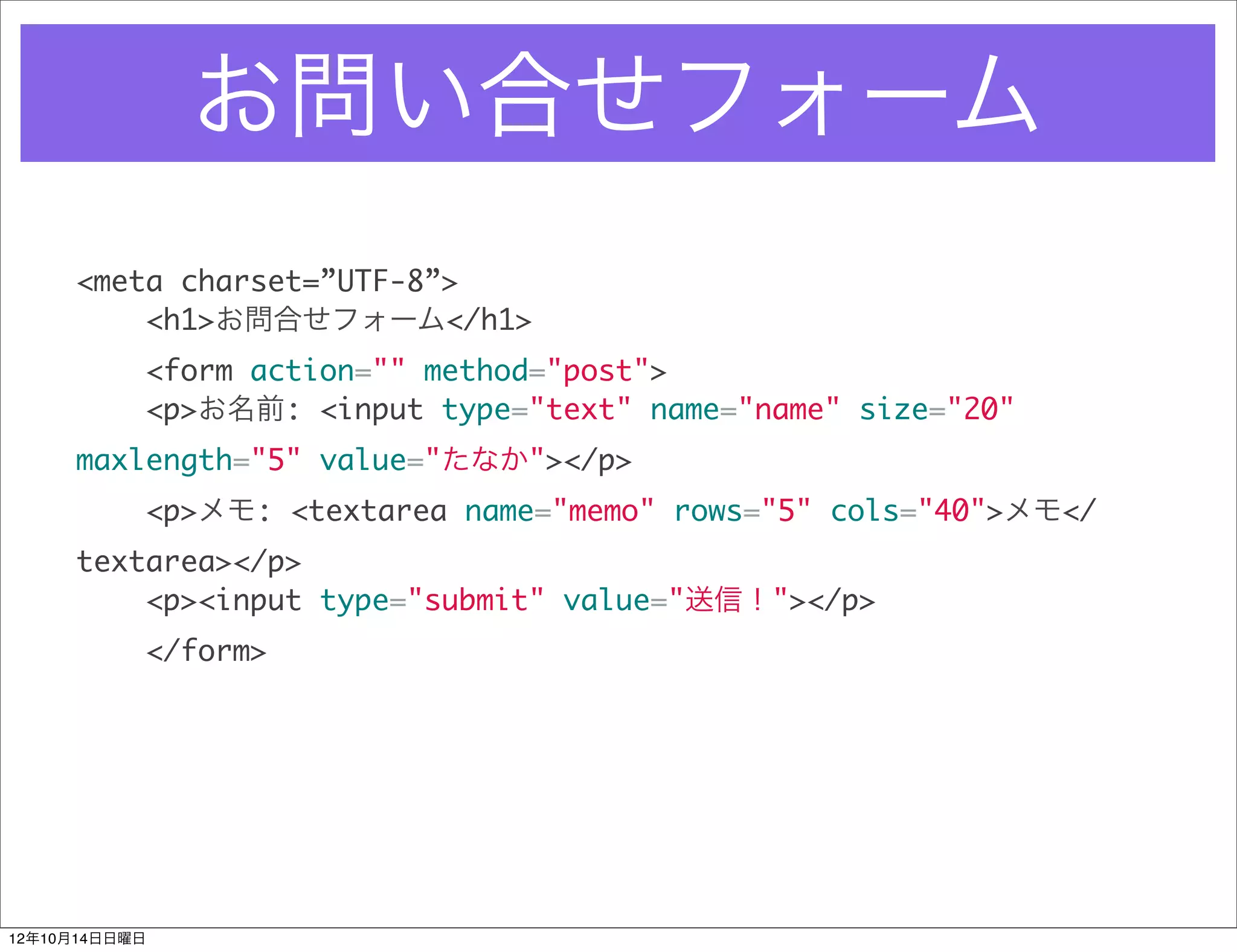 お問い合せフォーム

<meta charset=”UTF-8”>
<h1>お問合せフォーム</h1>
<form action="" method="post">
<p>お名前: <input type="text" name="name" size="20" maxlength="5" value="たなか"></p>
<p>メモ: <textarea name="memo" rows="5" cols="40">メモ</textarea></p>
<p><input type="submit" value="送信！"></p>
</form>

12年10月14日日曜日